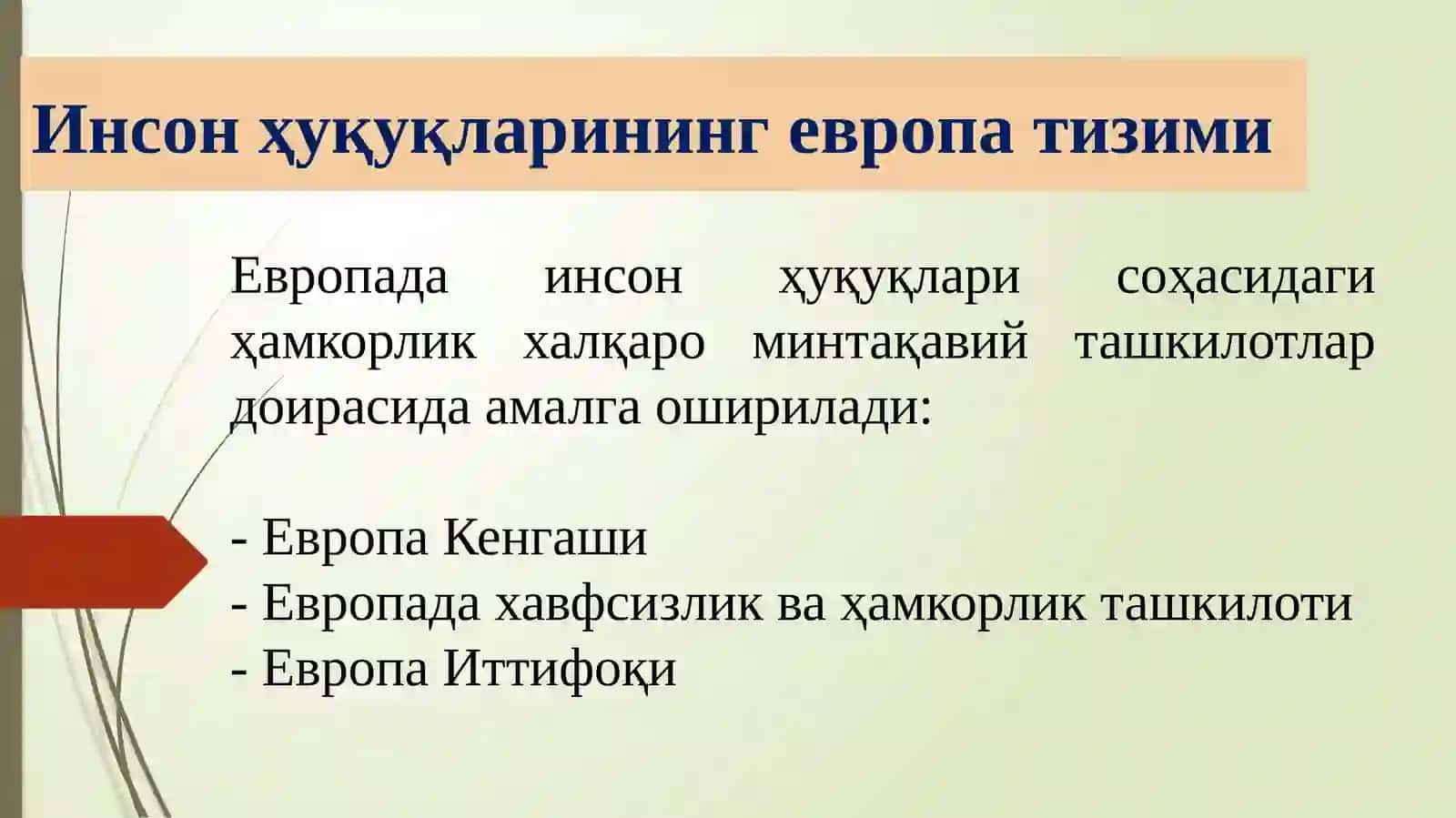 Инсон ҳуқуқларининг европа тизими

Европада инсон ҳуқуқлари соҳасидаги ҳамкорлик халқаро минтақавий ташкилотлар доирасида амалга оширилади:

- Европа Кенгаши
- Европада хавфсизлик ва ҳамкорлик ташкилоти
- Европа Иттифоқи